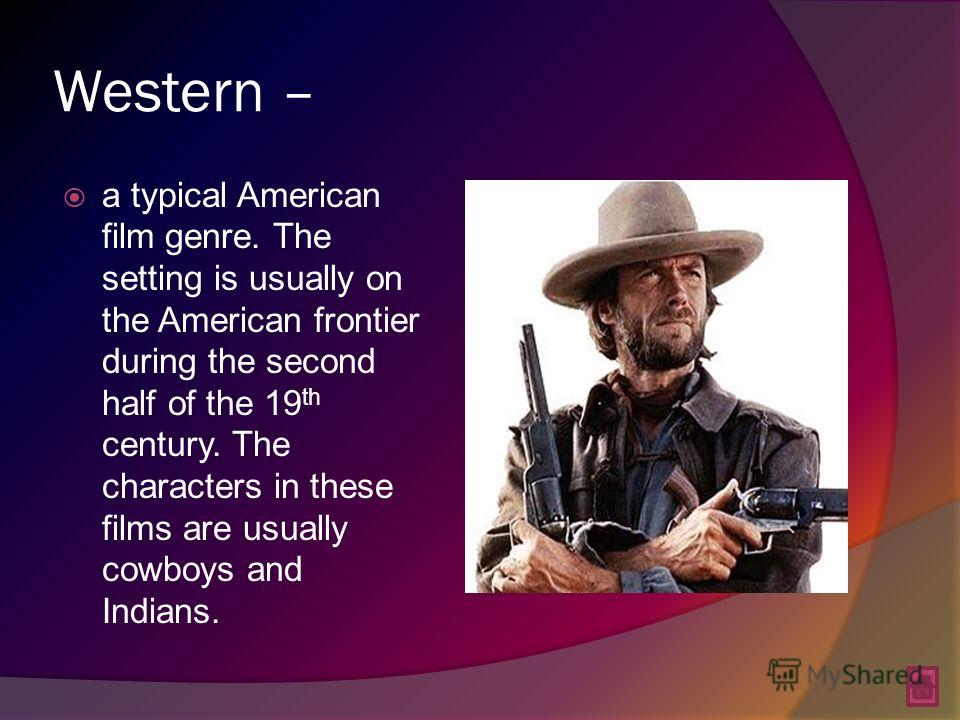 Western –

a typical American film genre. The setting is usually on the American frontier during the second half of the 19$^{th}$ century. The characters in these films are usually cowboys and Indians.

MyShared